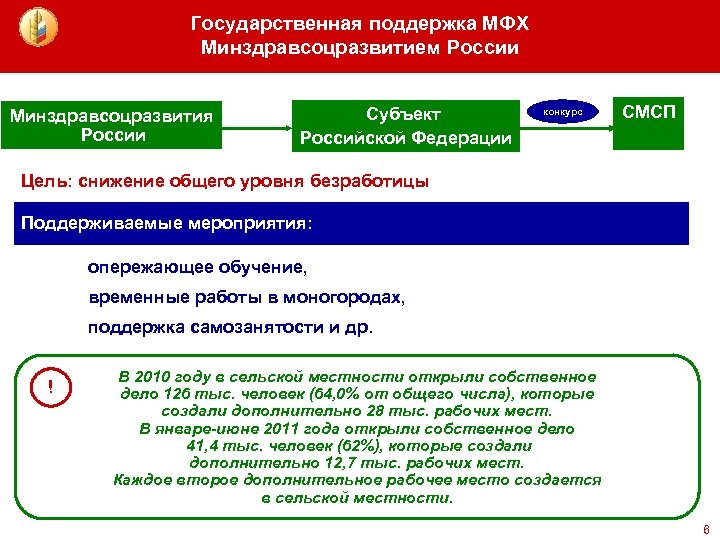 Государственная поддержка МФХ Минздравсоцразвитием России

Минздравсоцразвития России

Субъект Российской Федерации

конкурс

СМСП

Цель: снижение общего уровня безработицы

Поддерживаемые мероприятия:

опережающее обучение,

временные работы в моногородах,

поддержка самозанятости и др.

!

В 2010 году в сельской местности открыли собственное дело 126 тыс. человек (64,0% от общего числа), которые создали дополнительно 28 тыс. рабочих мест.
В январе-июне 2011 года открыли собственное дело 41,4 тыс. человек (62%), которые создали дополнительно 12,7 тыс. рабочих мест.
Каждое второе дополнительное рабочее место создается в сельской местности.

6